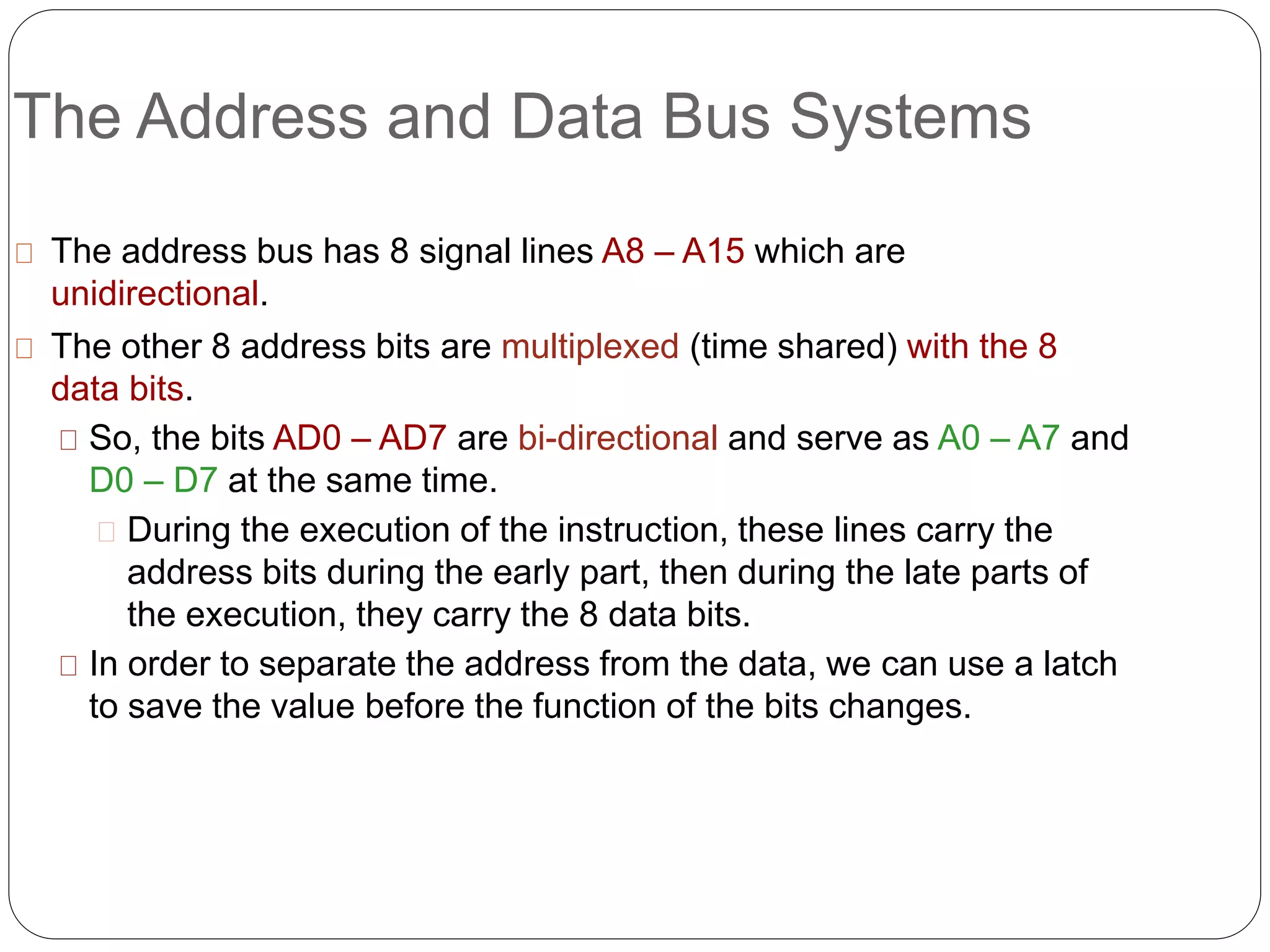 The Address and Data Bus Systems

The address bus has 8 signal lines A8 – A15 which are unidirectional.

The other 8 address bits are multiplexed (time shared) with the 8 data bits.

So, the bits AD0 – AD7 are bi-directional and serve as A0 – A7 and D0 – D7 at the same time.

During the execution of the instruction, these lines carry the address bits during the early part, then during the late parts of the execution, they carry the 8 data bits.

In order to separate the address from the data, we can use a latch to save the value before the function of the bits changes.